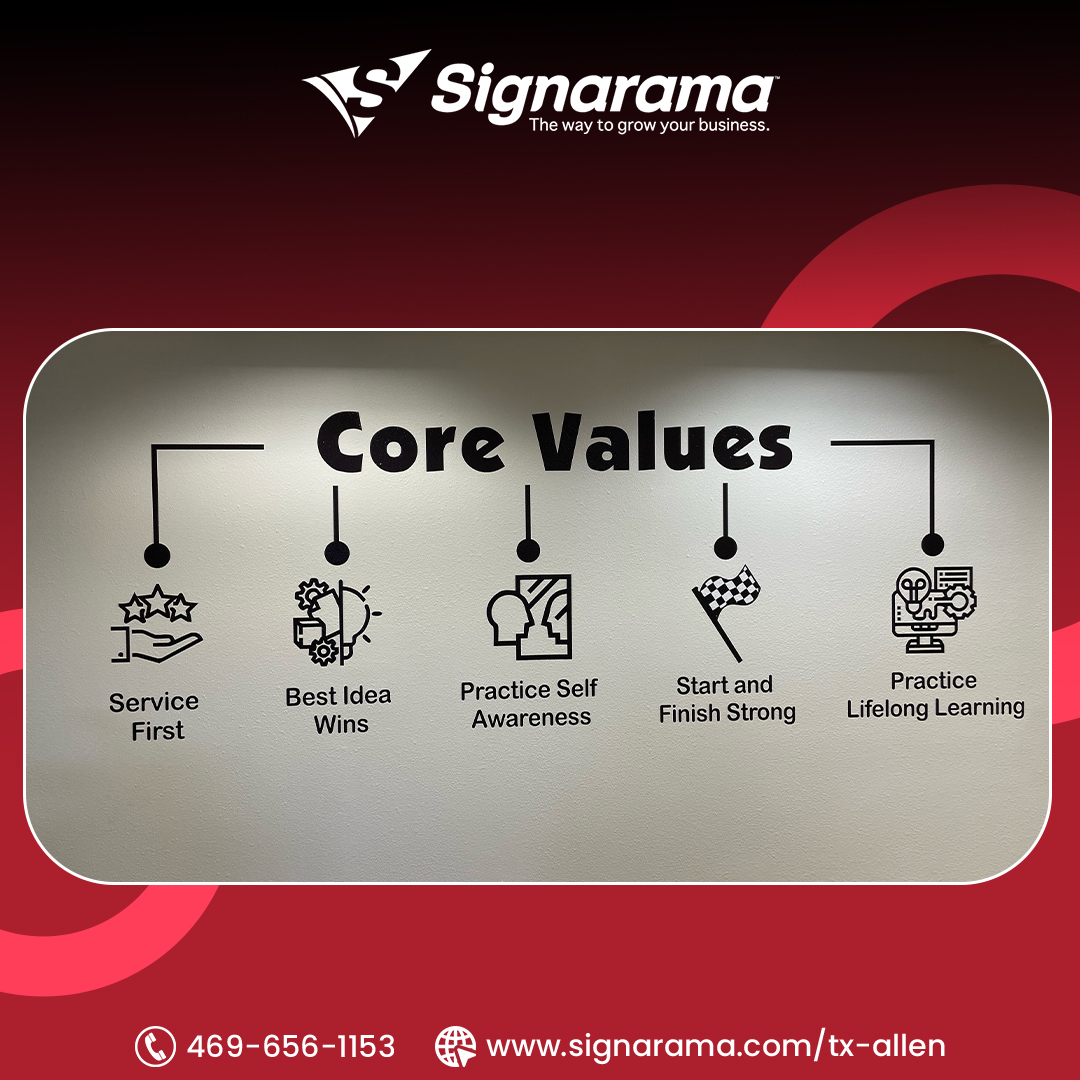 Signarama™
The way to grow your business.

Core Values

Service First

Best Idea Wins

Practice Self Awareness

Start and Finish Strong

Practice Lifelong Learning

469-656-1153 www.signarama.com/tx-allen